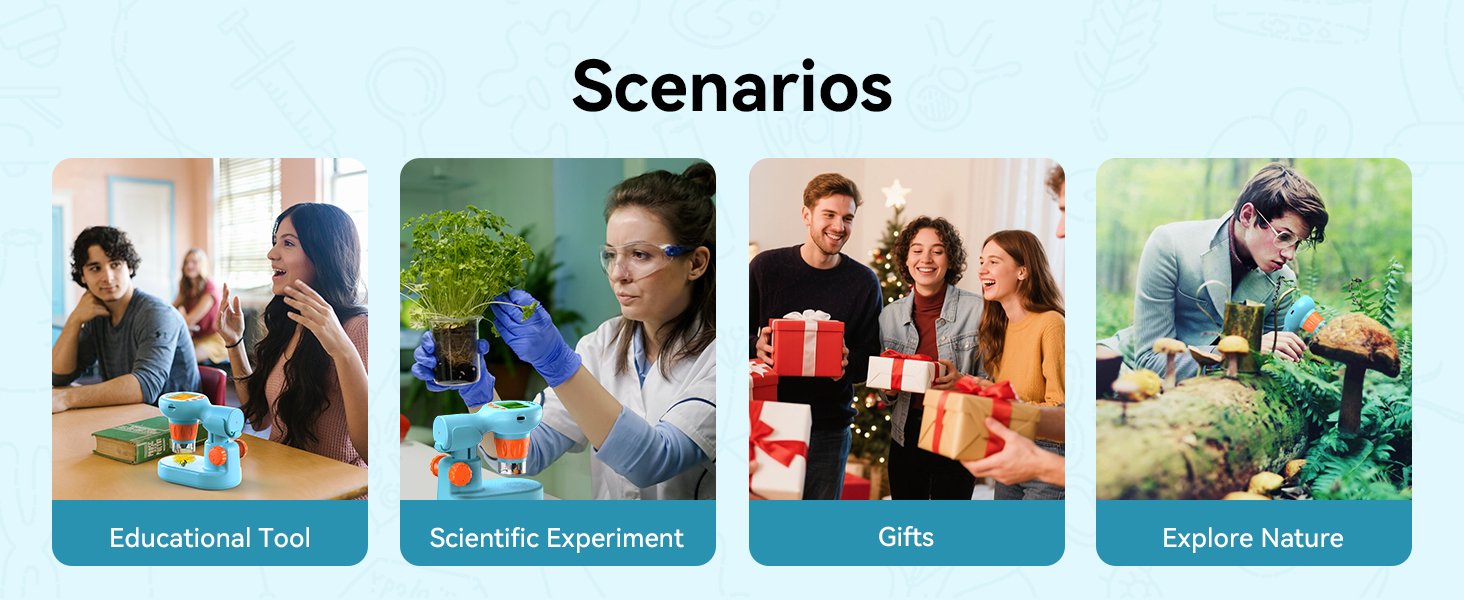 Scenarios

Educational Tool

Scientific Experiment

Gifts

Explore Nature